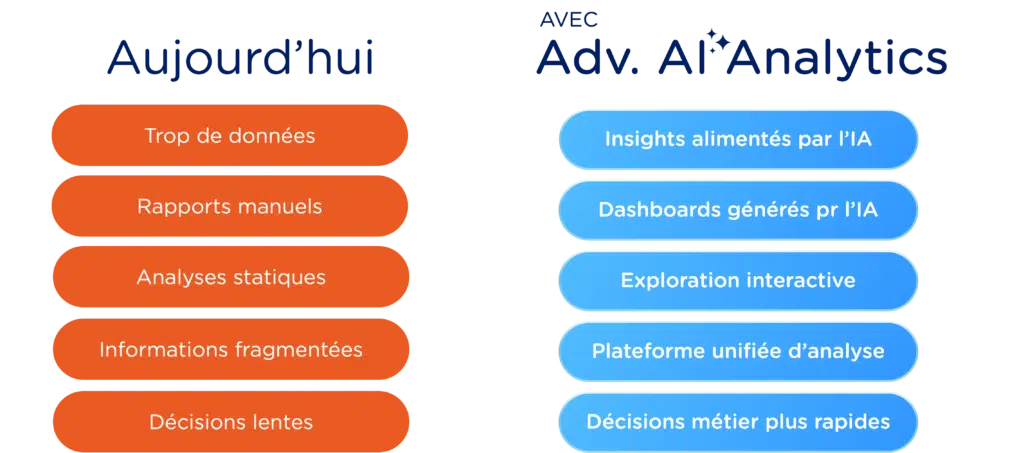 Aujourd'hui

Trop de données

Rapports manuels

Analyses statiques

Informations fragmentées

Décisions lentes

AVEC
Adv. AI Analytics

Insights alimentés par l'IA

Dashboards générés pr l'IA

Exploration interactive

Plateforme unifiée d'analyse

Décisions métier plus rapides